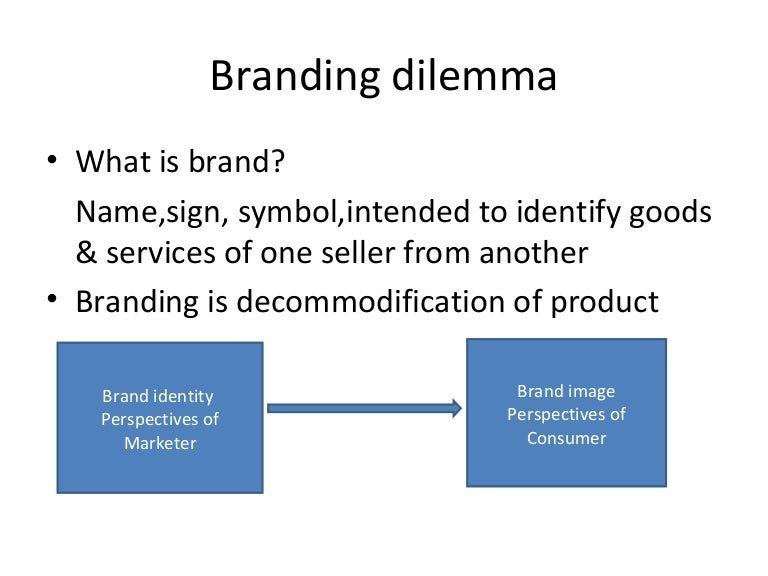 Branding dilemma

• What is brand?

Name,sign, symbol,intended to identify goods & services of one seller from another

• Branding is decommodification of product

Brand identity
Perspectives of
Marketer

Brand image
Perspectives of
Consumer